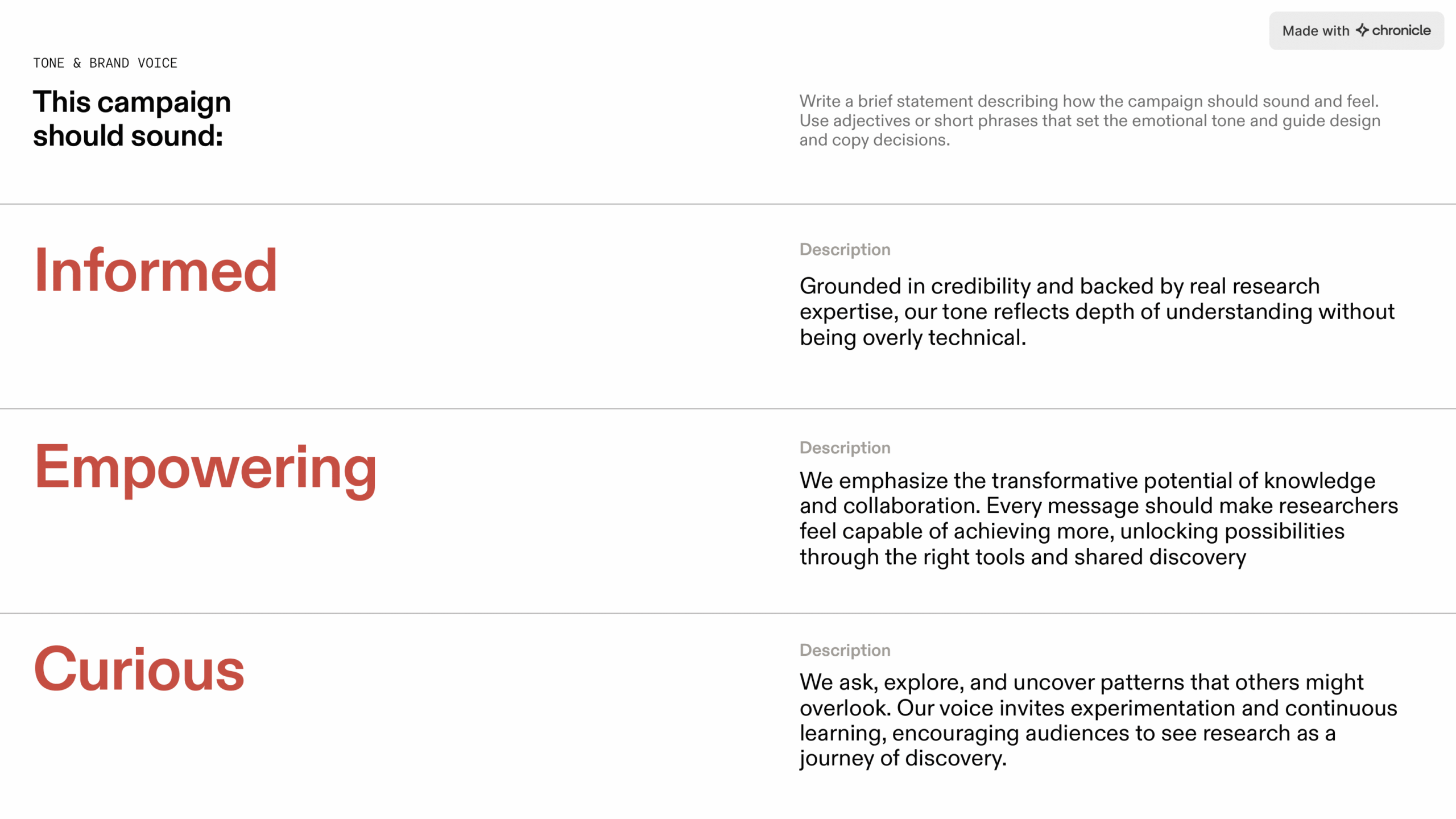 Made with chronicle

TONE & BRAND VOICE

This campaign should sound:

Write a brief statement describing how the campaign should sound and feel. Use adjectives or short phrases that set the emotional tone and guide design and copy decisions.

Informed

Description

Grounded in credibility and backed by real research expertise, our tone reflects depth of understanding without being overly technical.

Empowering

Description

We emphasize the transformative potential of knowledge and collaboration. Every message should make researchers feel capable of achieving more, unlocking possibilities through the right tools and shared discovery

Curious

Description

We ask, explore, and uncover patterns that others might overlook. Our voice invites experimentation and continuous learning, encouraging audiences to see research as a journey of discovery.